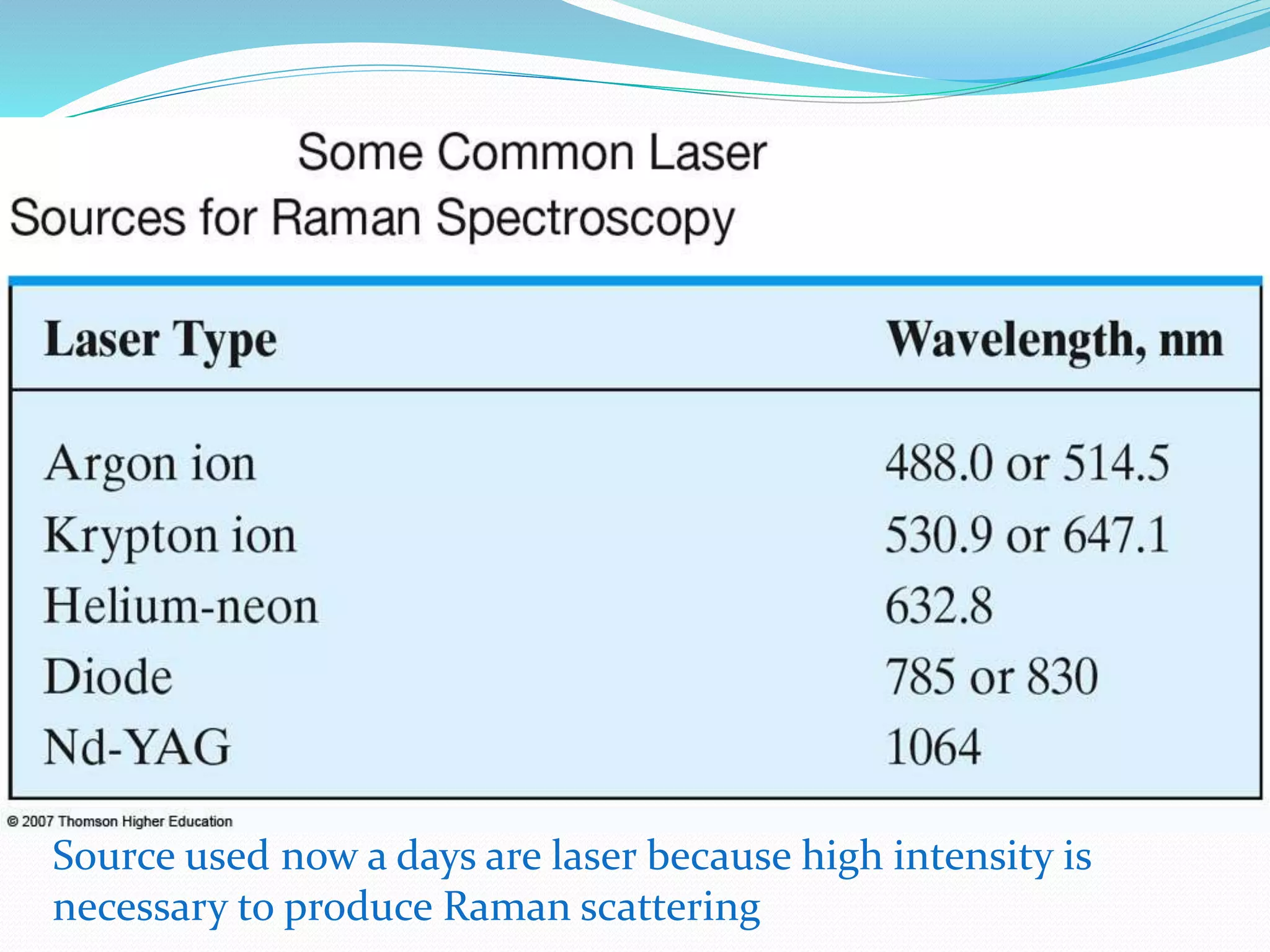 Some Common Laser Sources for Raman Spectroscopy

| Laser Type | Wavelength, nm |
|---|---|
| Argon ion | 488.0 or 514.5 |
| Krypton ion | 530.9 or 647.1 |
| Helium-neon | 632.8 |
| Diode | 785 or 830 |
| Nd-YAG | 1064 |

© 2007 Thomson Higher Education

Source used now a days are laser because high intensity is necessary to produce Raman scattering